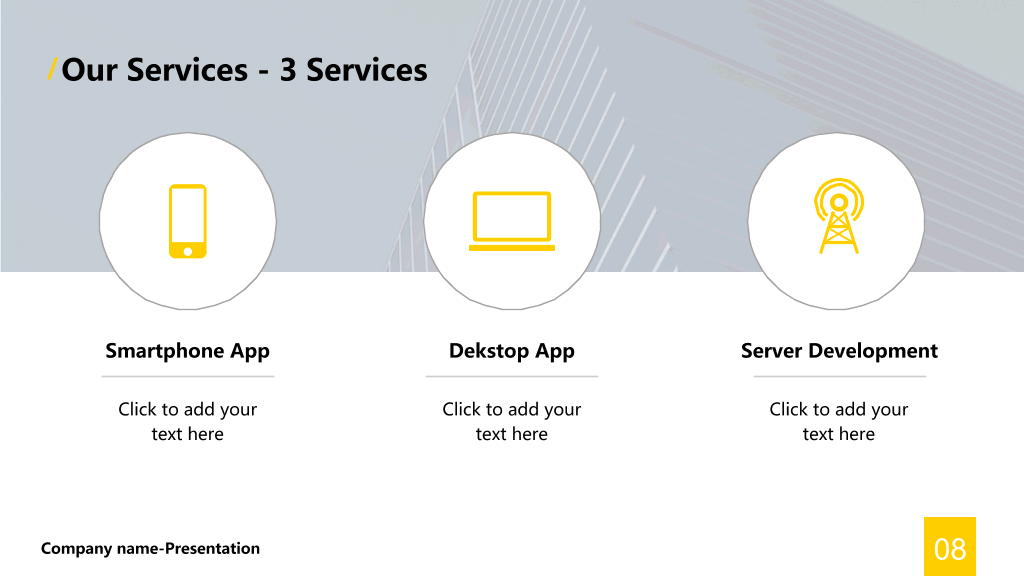 /Our Services - 3 Services

Smartphone App

Click to add your text here

Dekstop App

Click to add your text here

Server Development

Click to add your text here

Company name-Presentation

08